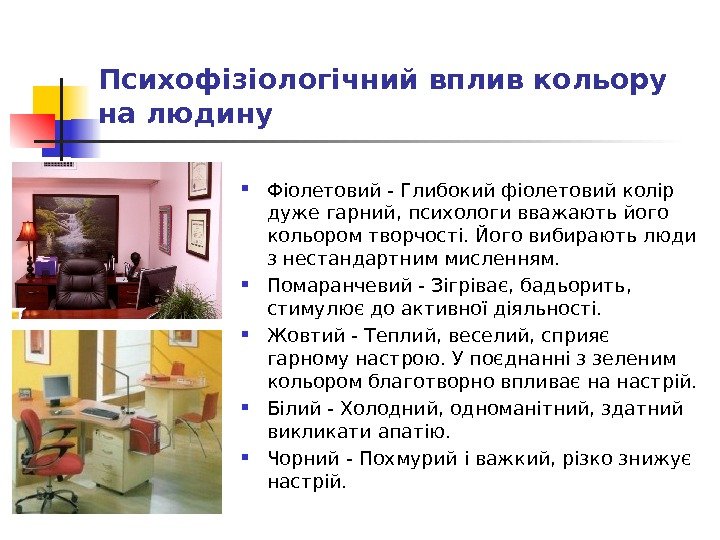 Психофізіологічний вплив кольору на людину

- Фіолетовий - Глибокий фіолетовий колір дуже гарний, психологи вважають його кольором творчості. Його вибирають люди з нестандартним мисленням.
- Помаранчевий - Зігріває, бадьорить, стимулює до активної діяльності.
- Жовтий - Теплий, веселий, сприяє гарному настрою. У поєднанні з зеленим кольором благотворно впливає на настрій.
- Білий - Холодний, одноманітний, здатний викликати апатію.
- Чорний - Похмурий і важкий, різко знижує настрій.